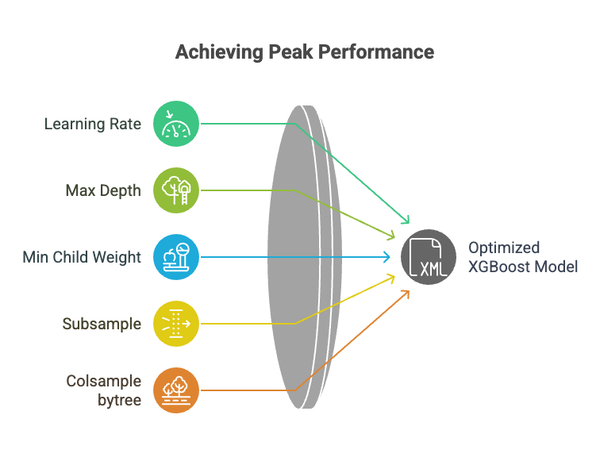 Achieving Peak Performance

Learning Rate

Max Depth

Min Child Weight

Subsample

Colsample bytree

XML

Optimized XGBoost Model